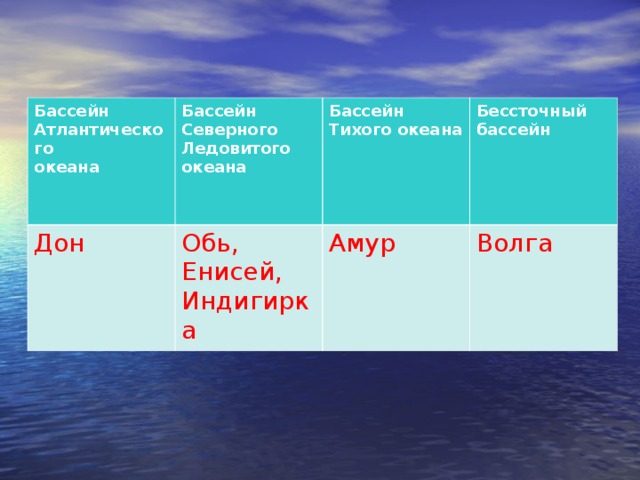 | Бассейн Атлантического океана | Бассейн Северного Ледовитого океана | Бассейн Тихого океана | Бессточный бассейн |
|---|---|---|---|
| Дон | Обь, Енисей, Индигирка | Амур | Волга |